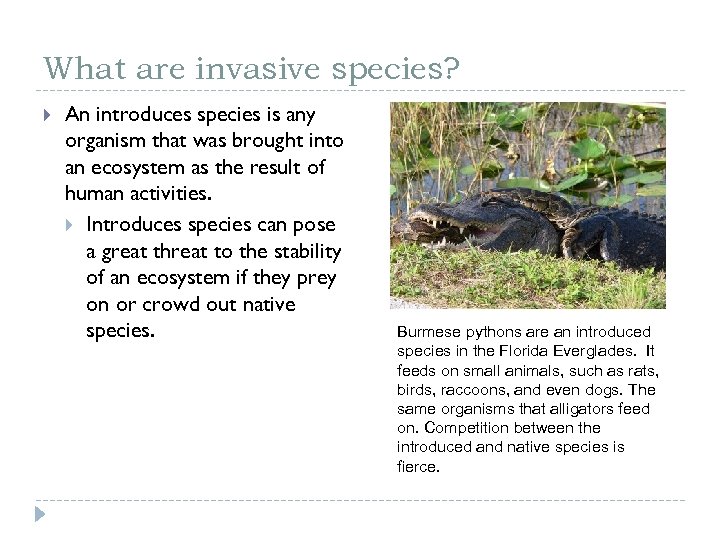 What are invasive species?

An introduces species is any organism that was brought into an ecosystem as the result of human activities.

Introduces species can pose a great threat to the stability of an ecosystem if they prey on or crowd out native species.

Burmese pythons are an introduced species in the Florida Everglades. It feeds on small animals, such as rats, birds, raccoons, and even dogs. The same organisms that alligators feed on. Competition between the introduced and native species is fierce.